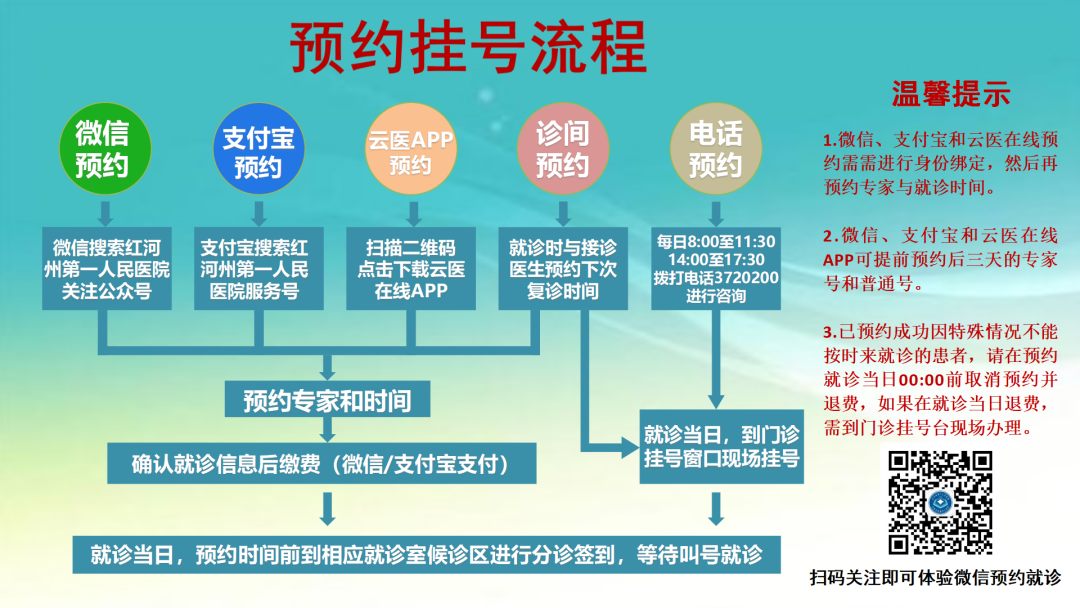 预约挂号流程

微信预约

支付宝预约

云医APP预约

诊间预约

电话预约

微信搜索红河州第一人民医院关注公众号

支付宝搜索红河州第一人民医院服务号

扫描二维码点击下载云医在线APP

就诊时与接诊医生预约下次复诊时间

每日8:00至11:30
14:00至17:30
拨打电话3720200进行咨询

预约专家和时间

确认就诊信息后缴费（微信/支付宝支付）

就诊当日，到门诊挂号窗口现场挂号

就诊当日，预约时间前到相应就诊室候诊区进行分诊签到，等待叫号就诊

温馨提示

1.微信、支付宝和云医在线预约需需进行身份绑定，然后再预约专家与就诊时间。

2.微信、支付宝和云医在线APP可提前预约后三天的专家号和普通号。

3.已预约成功因特殊情况不能按时来就诊的患者，请在预约就诊当日00:00前取消预约并退费，如果在就诊当日退费，需到门诊挂号台现场办理。

扫码关注即可体验微信预约就诊